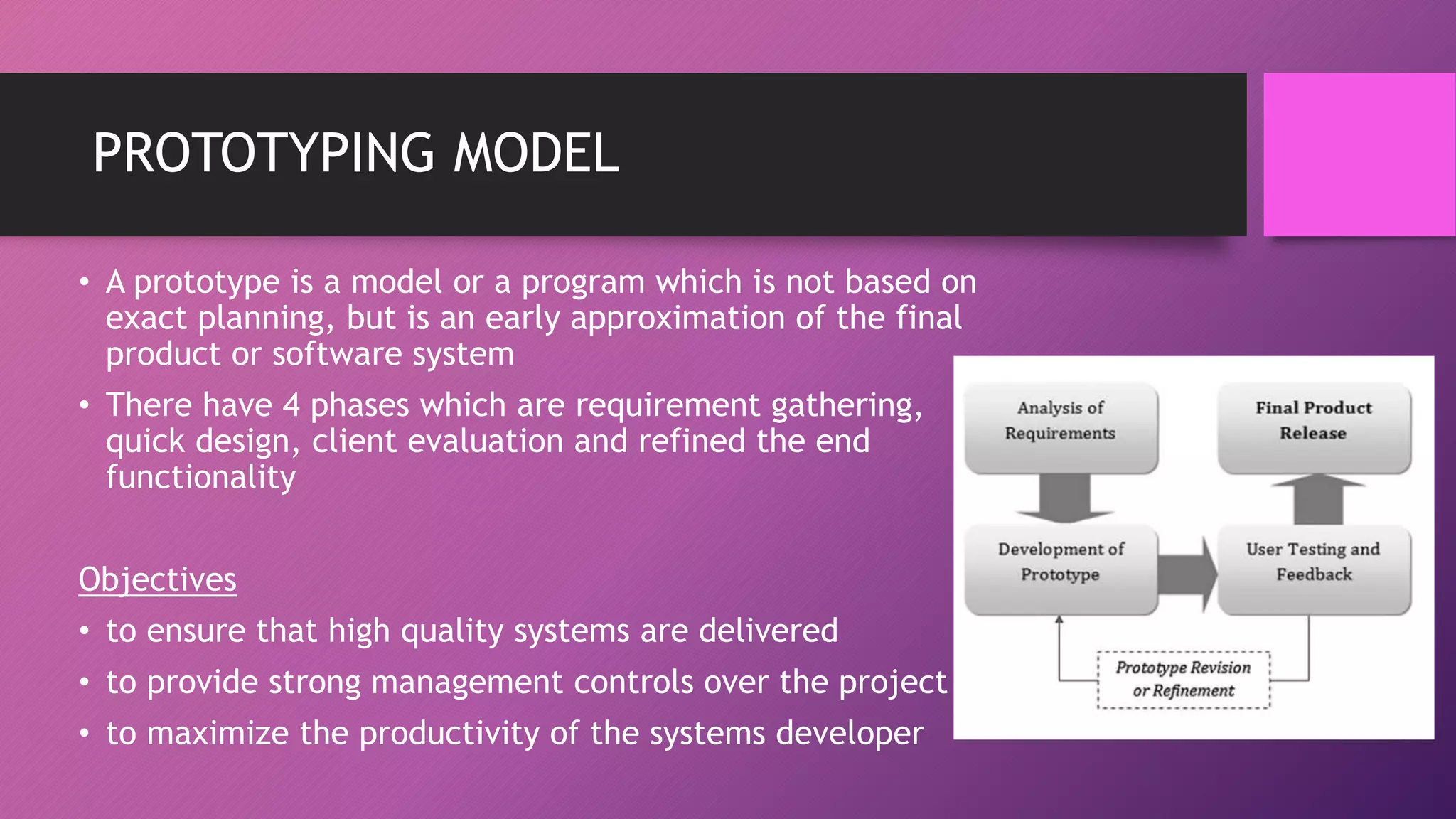 PROTOTYPING MODEL

• A prototype is a model or a program which is not based on exact planning, but is an early approximation of the final product or software system

• There have 4 phases which are requirement gathering, quick design, client evaluation and refined the end functionality

Objectives

• to ensure that high quality systems are delivered

• to provide strong management controls over the project

• to maximize the productivity of the systems developer

Analysis of Requirements

Final Product Release

Development of Prototype

User Testing and Feedback

Prototype Revision or Refinement